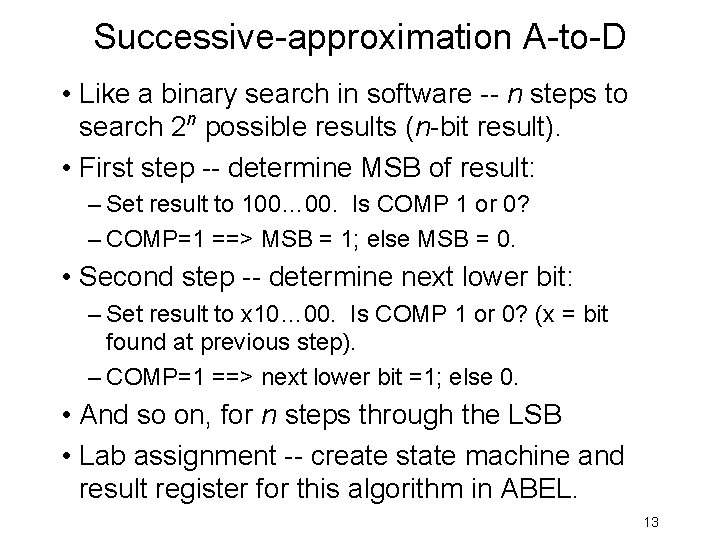 Successive-approximation A-to-D

• Like a binary search in software -- $n$ steps to search $2^n$ possible results ($n$-bit result).
• First step -- determine MSB of result:
– Set result to 100…00. Is COMP 1 or 0?
– COMP=1 ==> MSB = 1; else MSB = 0.
• Second step -- determine next lower bit:
– Set result to x10…00. Is COMP 1 or 0? (x = bit found at previous step).
– COMP=1 ==> next lower bit =1; else 0.
• And so on, for $n$ steps through the LSB
• Lab assignment -- create state machine and result register for this algorithm in ABEL.

13